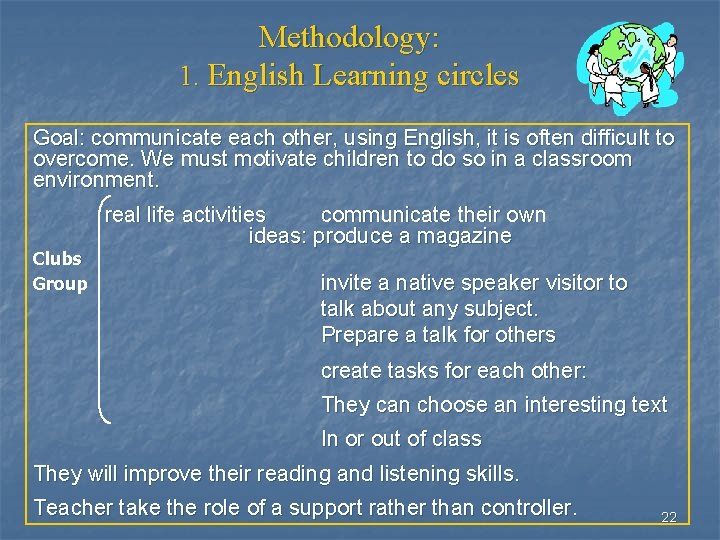 Methodology:
1. English Learning circles

Goal: communicate each other, using English, it is often difficult to overcome. We must motivate children to do so in a classroom environment.

real life activities communicate their own ideas: produce a magazine

Clubs
Group

invite a native speaker visitor to talk about any subject.
Prepare a talk for others

create tasks for each other:

They can choose an interesting text

In or out of class

They will improve their reading and listening skills.

Teacher take the role of a support rather than controller.

22